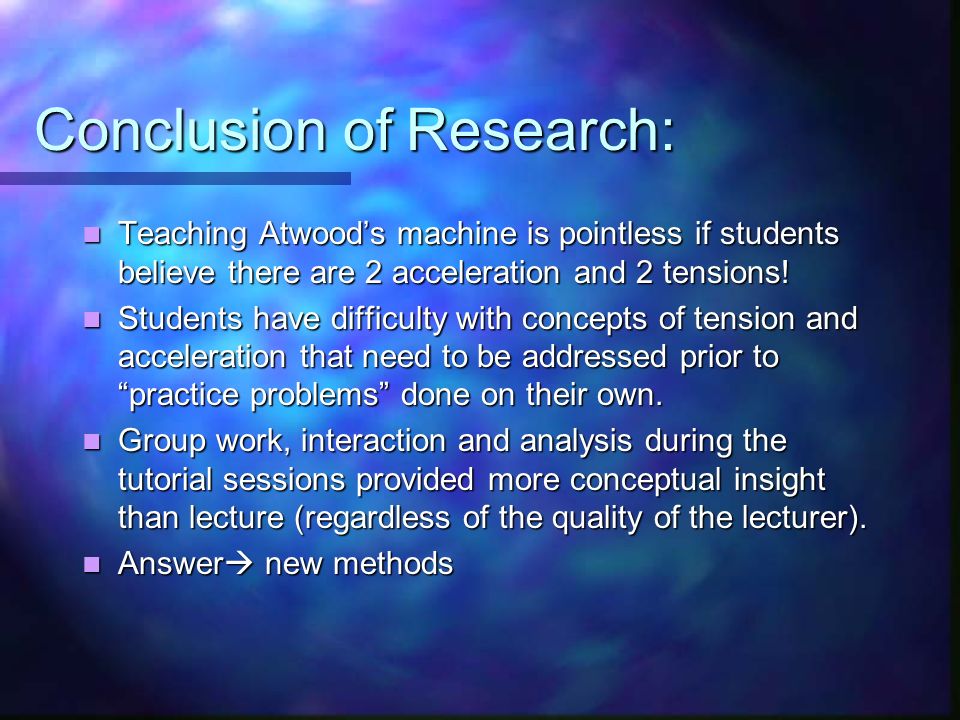 Conclusion of Research:

- Teaching Atwood's machine is pointless if students believe there are 2 acceleration and 2 tensions!
- Students have difficulty with concepts of tension and acceleration that need to be addressed prior to "practice problems" done on their own.
- Group work, interaction and analysis during the tutorial sessions provided more conceptual insight than lecture (regardless of the quality of the lecturer).
- Answer→ new methods